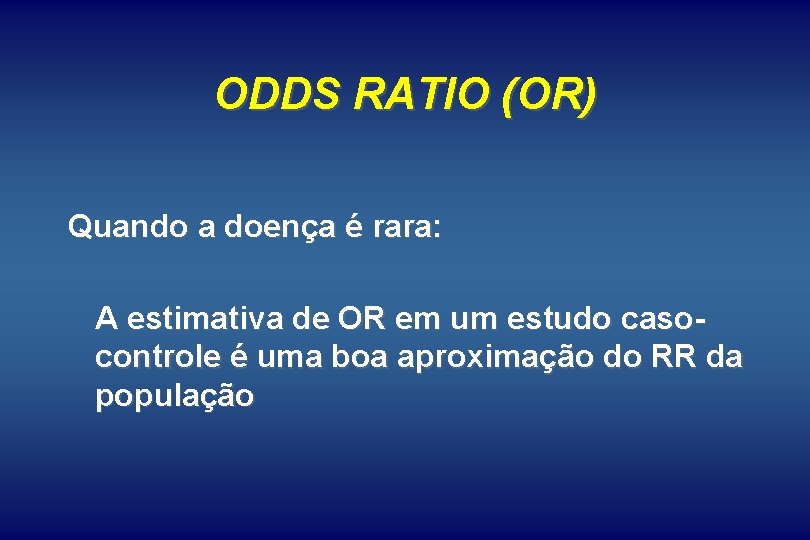 ODDS RATIO (OR)

Quando a doença é rara:

A estimativa de OR em um estudo caso-controle é uma boa aproximação do RR da população